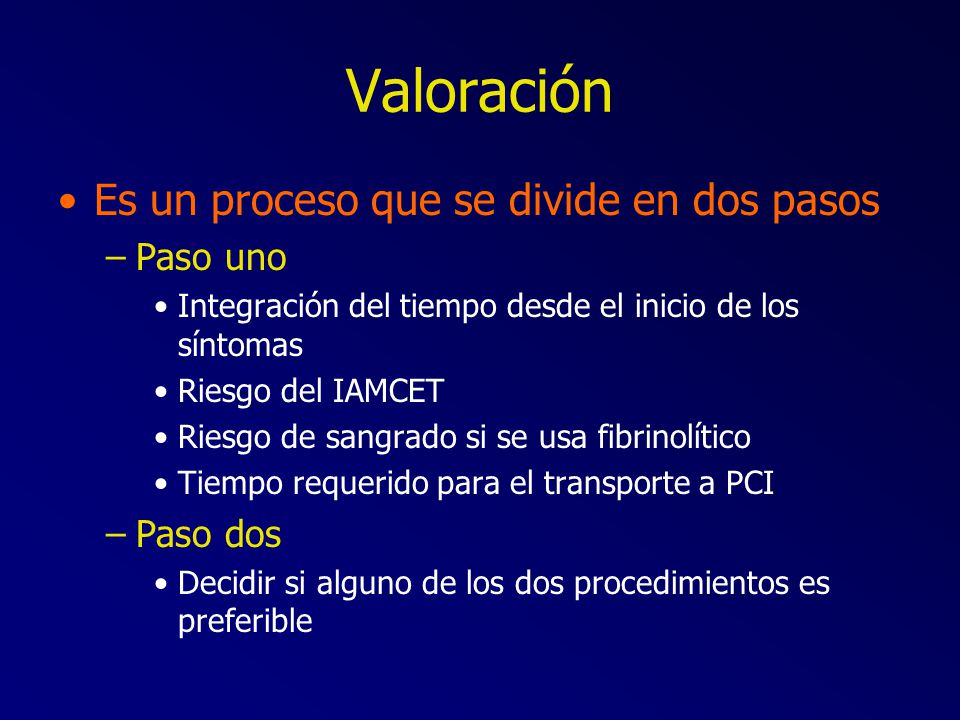 Valoración

• Es un proceso que se divide en dos pasos
– Paso uno
• Integración del tiempo desde el inicio de los síntomas
• Riesgo del IAMCET
• Riesgo de sangrado si se usa fibrinolítico
• Tiempo requerido para el transporte a PCI
– Paso dos
• Decidir si alguno de los dos procedimientos es preferible